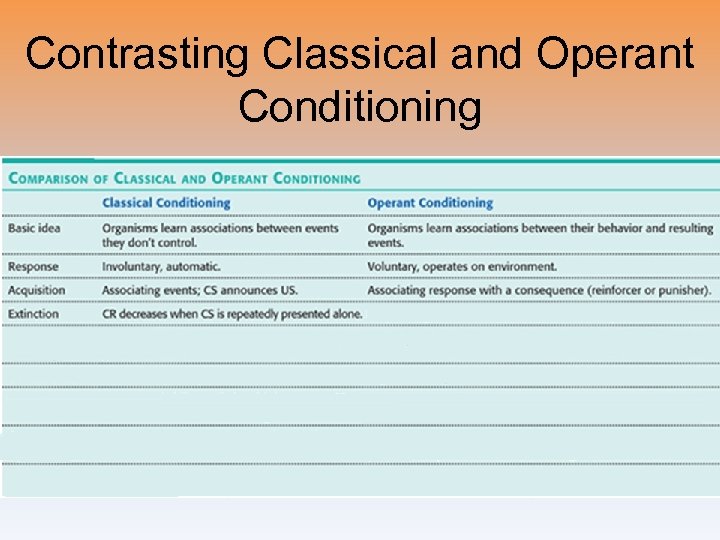 Contrasting Classical and Operant Conditioning

COMPARISON OF CLASSICAL AND OPERANT CONDITIONING

| | Classical Conditioning | Operant Conditioning |
|---|---|---|
| Basic idea | Organisms learn associations between events they don't control. | Organisms learn associations between their behavior and resulting events. |
| Response | Involuntary, automatic. | Voluntary, operates on environment. |
| Acquisition | Associating events; CS announces US. | Associating response with a consequence (reinforcer or punisher). |
| Extinction | CR decreases when CS is repeatedly presented alone. | |